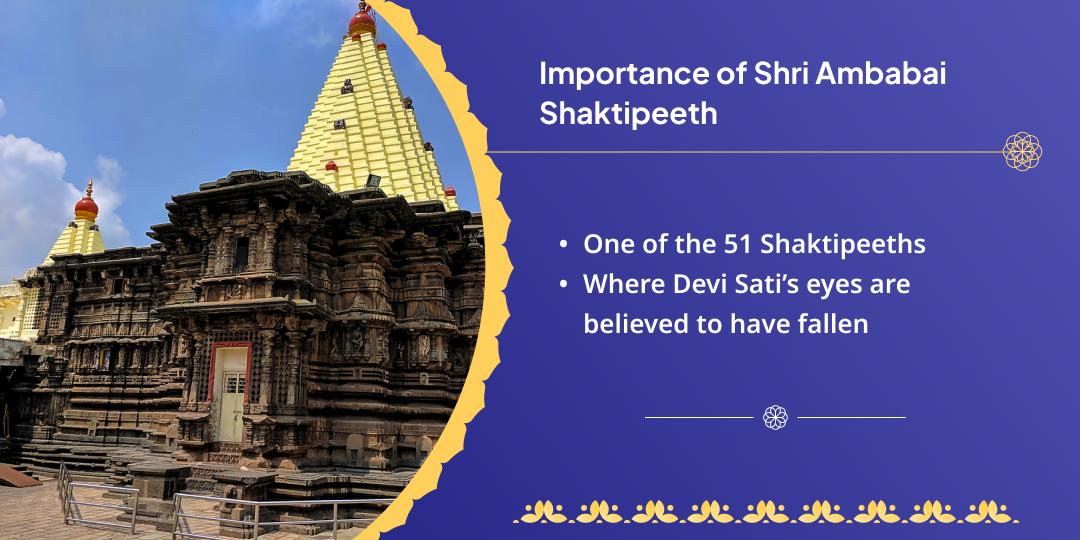 Importance of Shri Ambabai Shaktipeeth

• One of the 51 Shaktipeeths
• Where Devi Sati's eyes are believed to have fallen